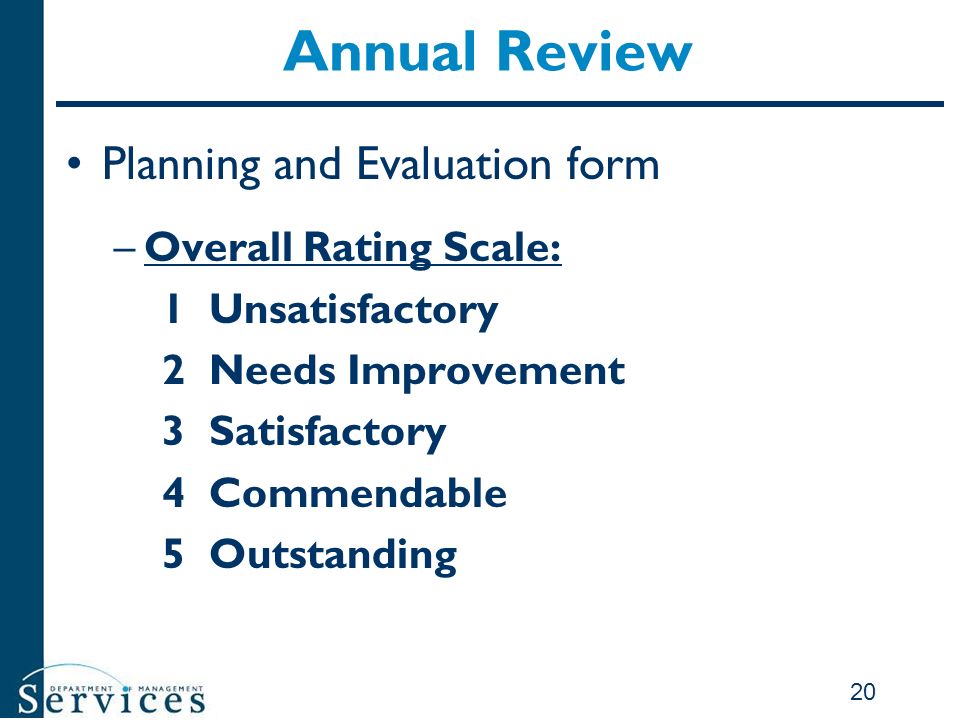 Annual Review

• Planning and Evaluation form

– Overall Rating Scale:

1 Unsatisfactory

2 Needs Improvement

3 Satisfactory

4 Commendable

5 Outstanding

DEPARTMENT OF MANAGEMENT Services

20